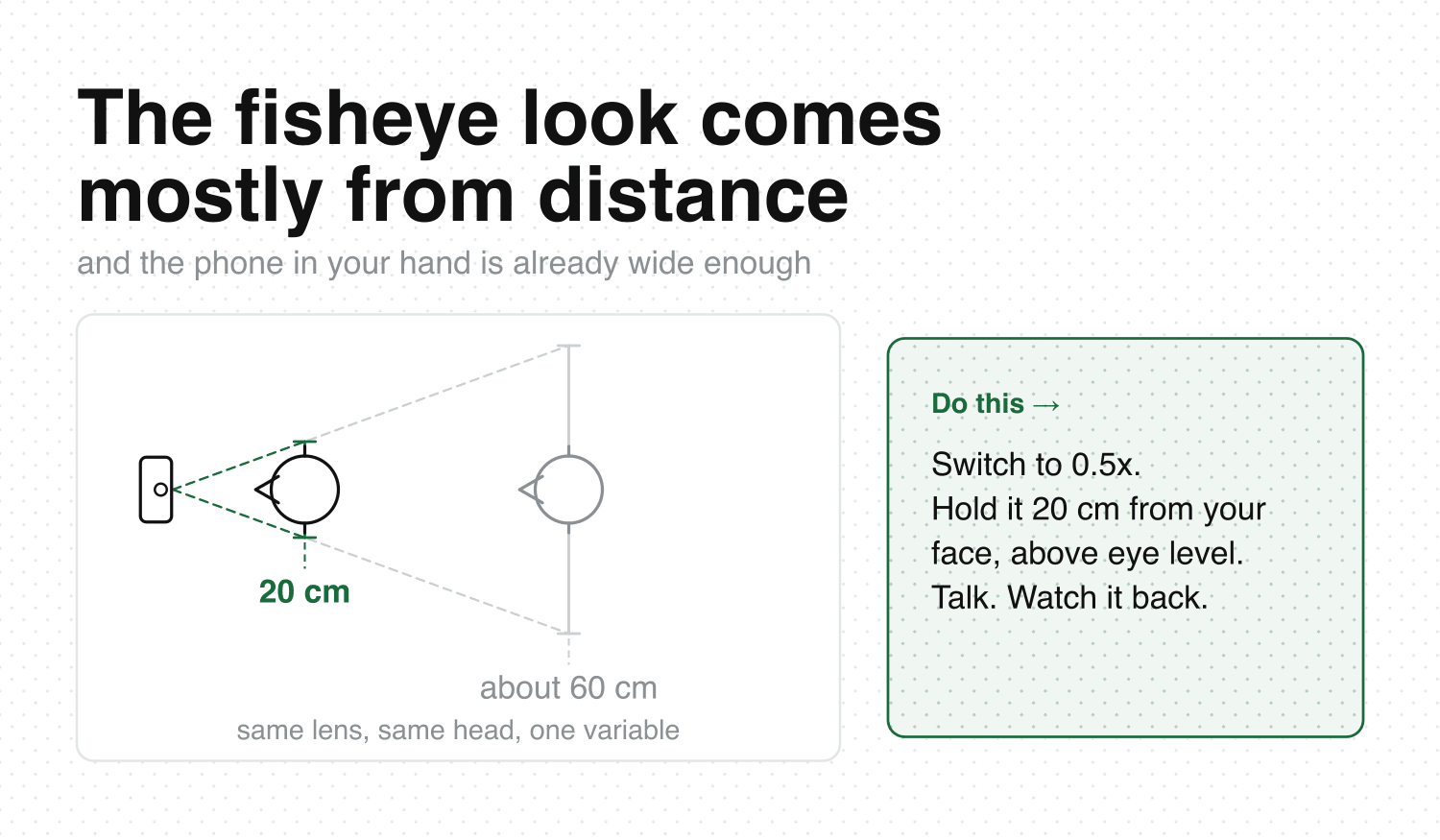 The fisheye look comes mostly from distance

and the phone in your hand is already wide enough

20 cm

about 60 cm

same lens, same head, one variable

Do this →

Switch to 0.5x.
Hold it 20 cm from your face, above eye level.
Talk. Watch it back.